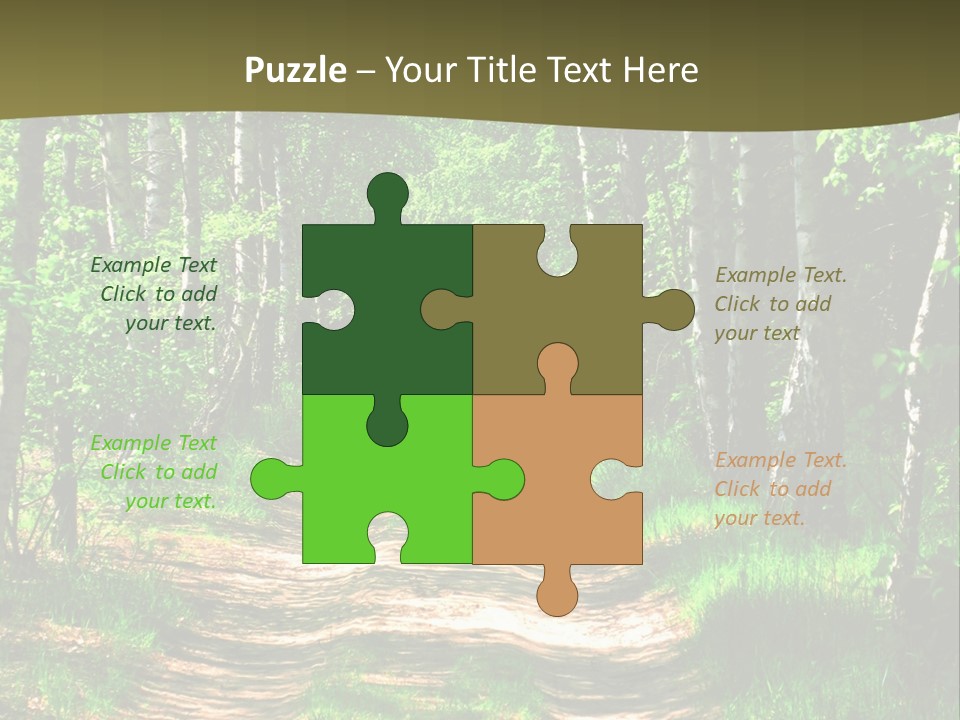 Puzzle – Your Title Text Here

Example Text
Click to add
your text.

Example Text
Click to add
your text.

Example Text.
Click to add
your text

Example Text.
Click to add
your text.